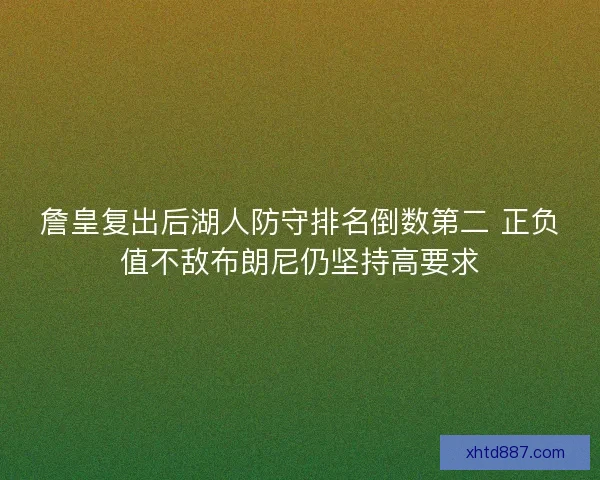 詹皇复出后湖人防守排名倒数第二 正负值不敌布朗尼仍坚持高要求

xhtd887.com